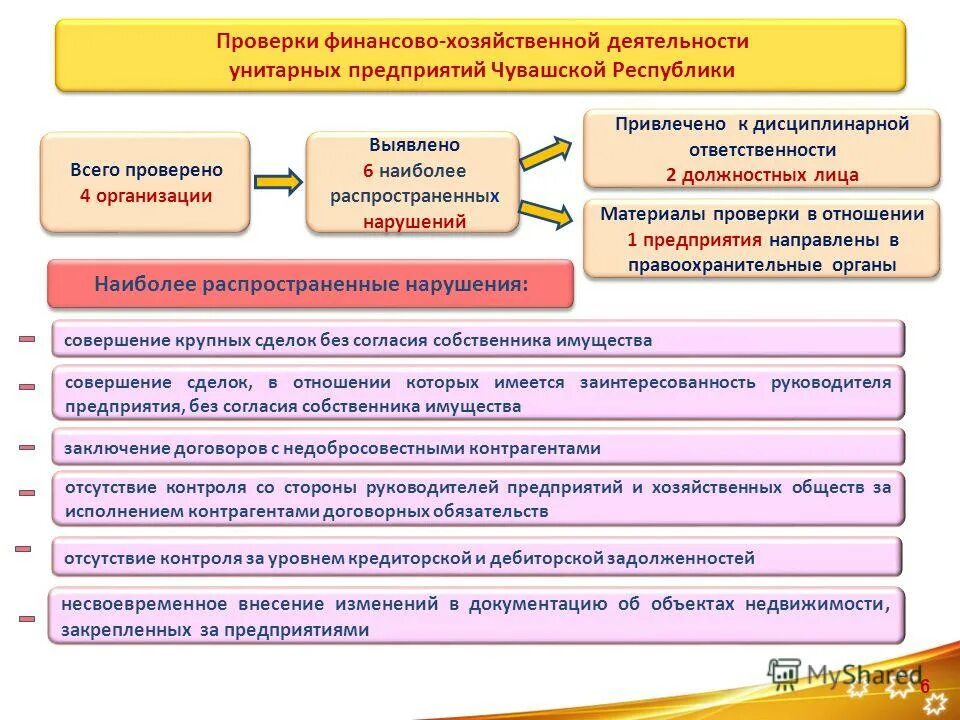 Проверки финансово-хозяйственной деятельности унитарных предприятий Чувашской Республики

Всего проверено 4 организации

Выявлено 6 наиболее распространенных нарушений

Привлечено к дисциплинарной ответственности 2 должностных лица

Материалы проверки в отношении 1 предприятия направлены в правоохранительные органы

Наиболее распространенные нарушения:

совершение крупных сделок без согласия собственника имущества

совершение сделок, в отношении которых имеется заинтересованность руководителя предприятия, без согласия собственника имущества

заключение договоров с недобросовестными контрагентами

отсутствие контроля со стороны руководителей предприятий и хозяйственных обществ за исполнением контрагентами договорных обязательств

отсутствие контроля за уровнем кредиторской и дебиторской задолженностей

несвоевременное внесение изменений в документацию об объектах недвижимости, закрепленных за предприятиями

MyShared

6